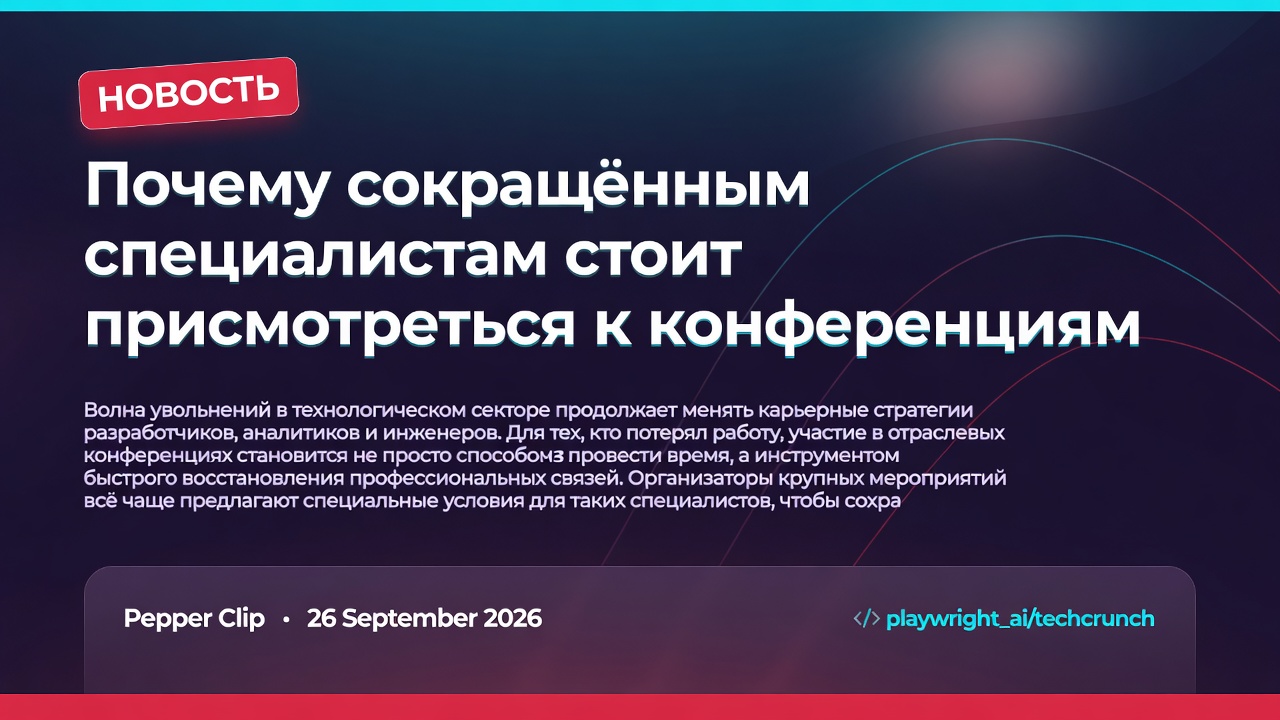 НОВОСТЬ

Почему сокращённым специалистам стоит присмотреться к конференциям

Волна увольнений в технологическом секторе продолжает менять карьерные стратегии разработчиков, аналитиков и инженеров. Для тех, кто потерял работу, участие в отраслевых конференциях становится не просто способомз провести время, а инструментом быстрого восстановления профессиональных связей. Организаторы крупных мероприятий всё чаще предлагают специальные условия для таких специалистов, чтобы сохра

Pepper Clip • 26 September 2026

</> playwright_ai/techcrunch